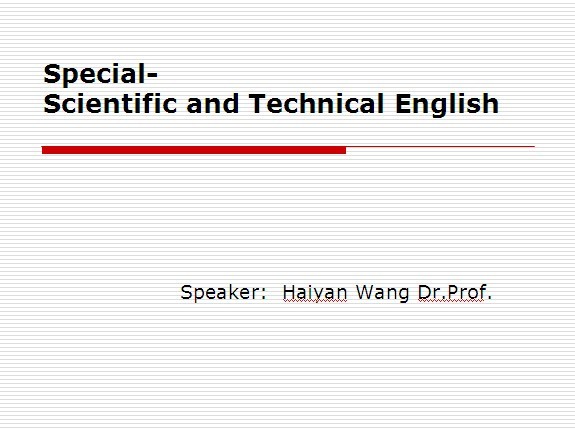 Special-
Scientific and Technical English

Speaker:  Haiyan Wang Dr.Prof.